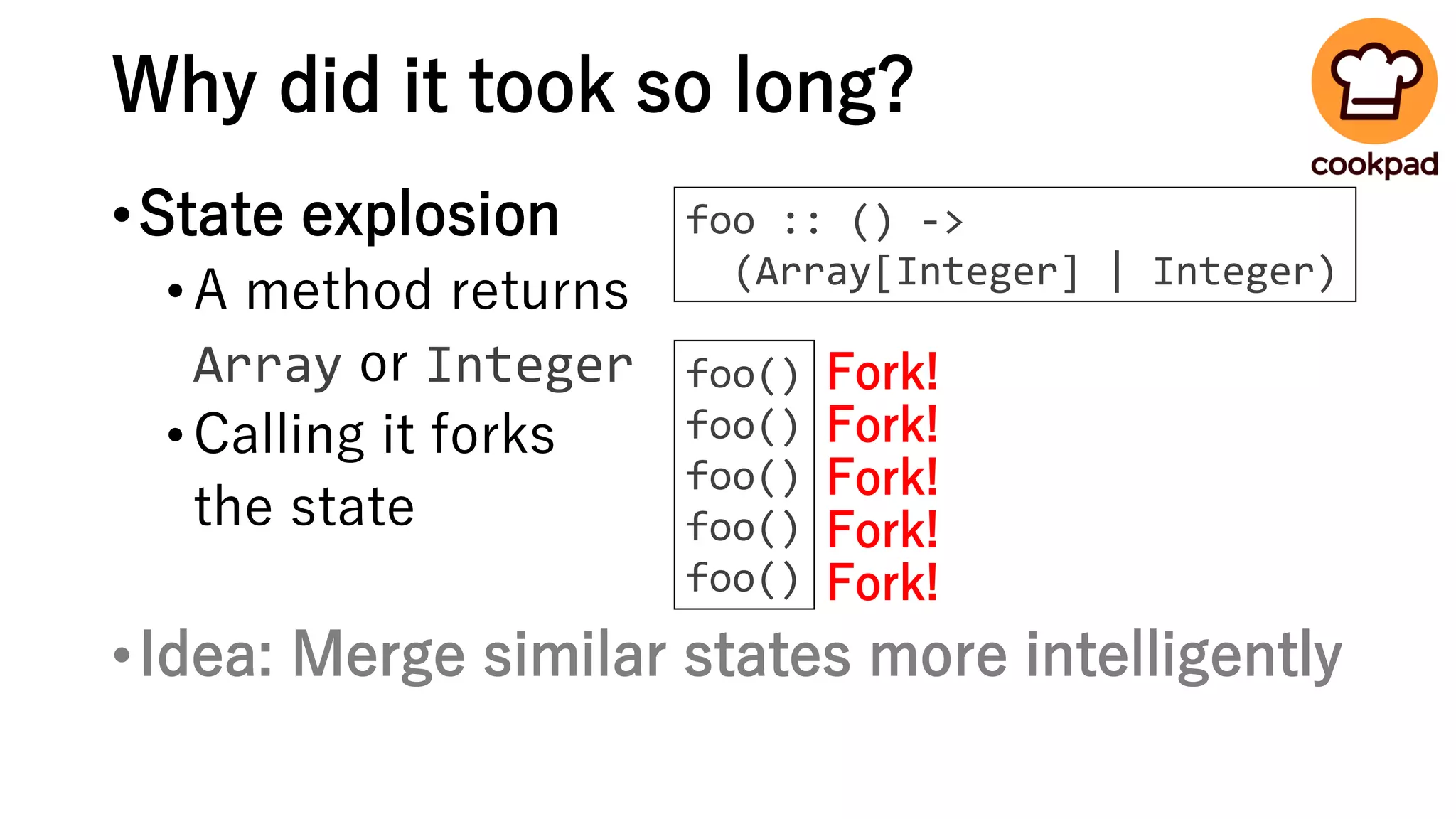 Why did it took so long?

cookpad

• State explosion
  • A method returns Array or Integer
  • Calling it forks the state

foo :: () ->
  (Array[Integer] | Integer)

foo() Fork!
foo() Fork!
foo() Fork!
foo() Fork!
foo() Fork!

• Idea: Merge similar states more intelligently